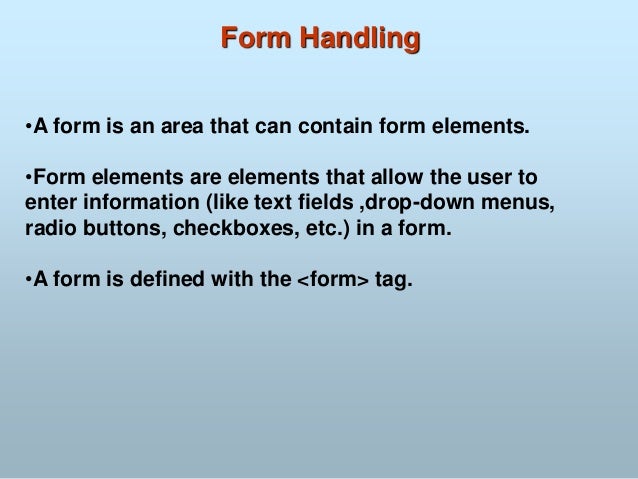 Form Handling

•A form is an area that can contain form elements.

•Form elements are elements that allow the user to enter information (like text fields ,drop-down menus, radio buttons, checkboxes, etc.) in a form.

•A form is defined with the <form> tag.